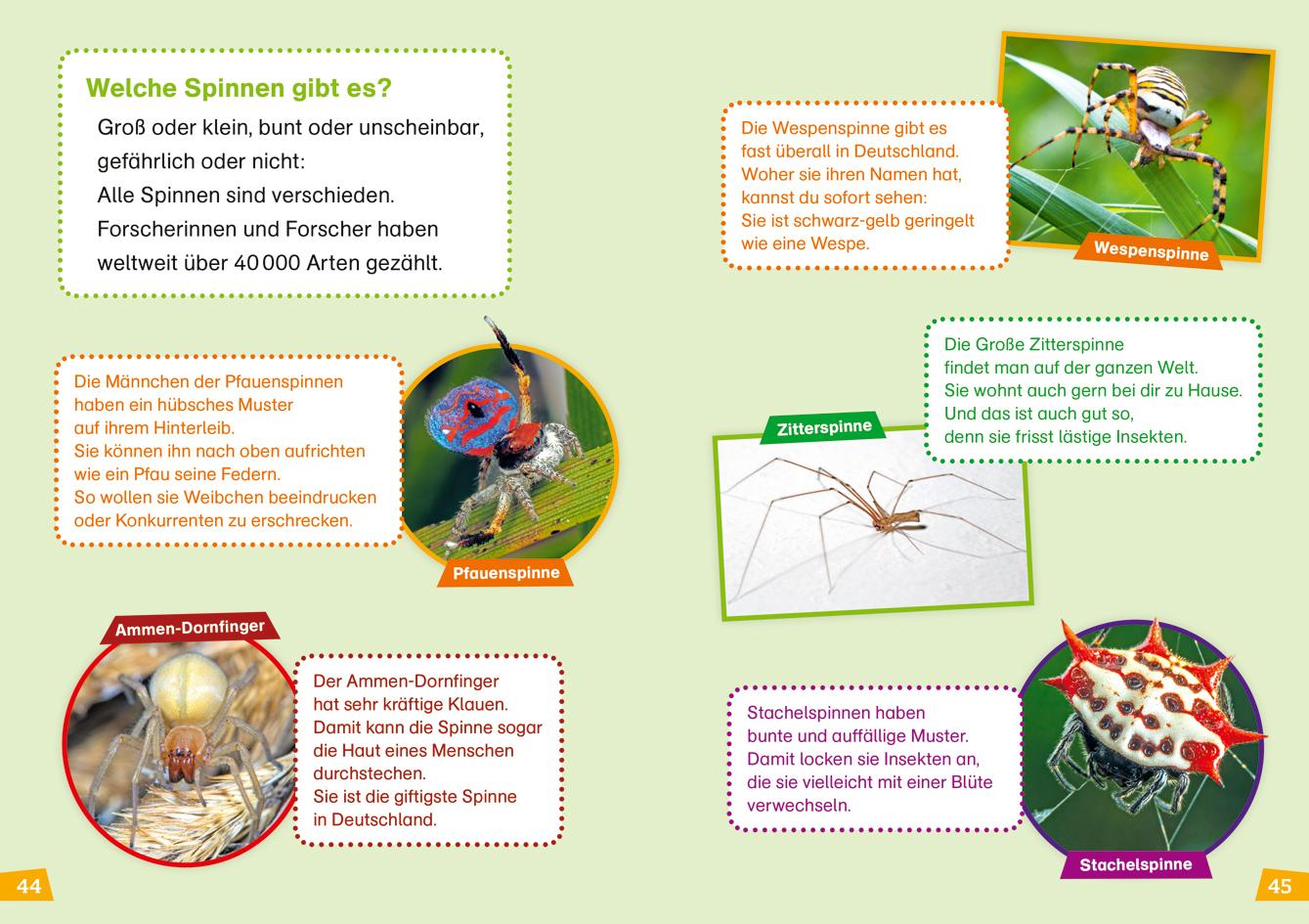 Welche Spinnen gibt es?
Groß oder klein, bunt oder unscheinbar, gefährlich oder nicht:
Alle Spinnen sind verschieden.
Forscherinnen und Forscher haben weltweit über 40 000 Arten gezählt.

Die Männchen der Pfauenspinnen haben ein hübsches Muster auf ihrem Hinterleib.
Sie können ihn nach oben aufrichten wie ein Pfau seine Federn.
So wollen sie Weibchen beeindrucken oder Konkurrenten zu erschrecken.

Pfauenspinne

Ammen-Dornfinger

Der Ammen-Dornfinger hat sehr kräftige Klauen.
Damit kann die Spinne sogar die Haut eines Menschen durchstechen.
Sie ist die giftigste Spinne in Deutschland.

44

Die Wespenspinne gibt es fast überall in Deutschland.
Woher sie ihren Namen hat, kannst du sofort sehen:
Sie ist schwarz-gelb geringelt wie eine Wespe.

Wespenspinne

Die Große Zitterspinne findet man auf der ganzen Welt.
Sie wohnt auch gern bei dir zu Hause.
Und das ist auch gut so, denn sie frisst lästige Insekten.

Zitterspinne

Stachelspinnen haben bunte und auffällige Muster.
Damit locken sie Insekten an, die sie vielleicht mit einer Blüte verwechseln.

Stachelspinne

45